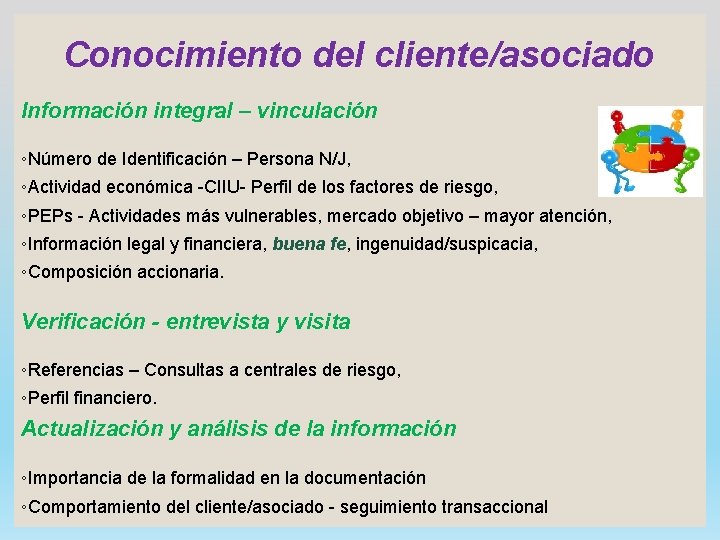 Conocimiento del cliente/asociado

Información integral – vinculación

◦Número de Identificación – Persona N/J,

◦Actividad económica -CIIU- Perfil de los factores de riesgo,

◦PEPs - Actividades más vulnerables, mercado objetivo – mayor atención,

◦Información legal y financiera, buena fe, ingenuidad/suspicacia,

◦Composición accionaria.

Verificación - entrevista y visita

◦Referencias – Consultas a centrales de riesgo,

◦Perfil financiero.

Actualización y análisis de la información

◦Importancia de la formalidad en la documentación

◦Comportamiento del cliente/asociado - seguimiento transaccional